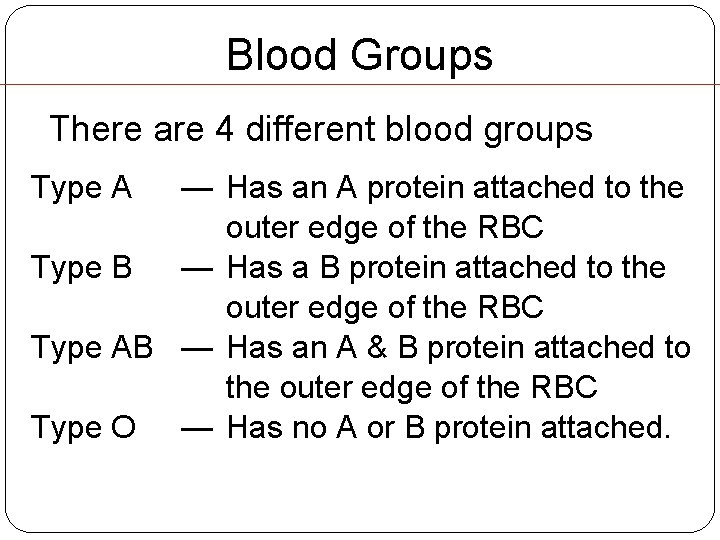 Blood Groups

There are 4 different blood groups

Type A — Has an A protein attached to the outer edge of the RBC

Type B — Has a B protein attached to the outer edge of the RBC

Type AB — Has an A & B protein attached to the outer edge of the RBC

Type O — Has no A or B protein attached.